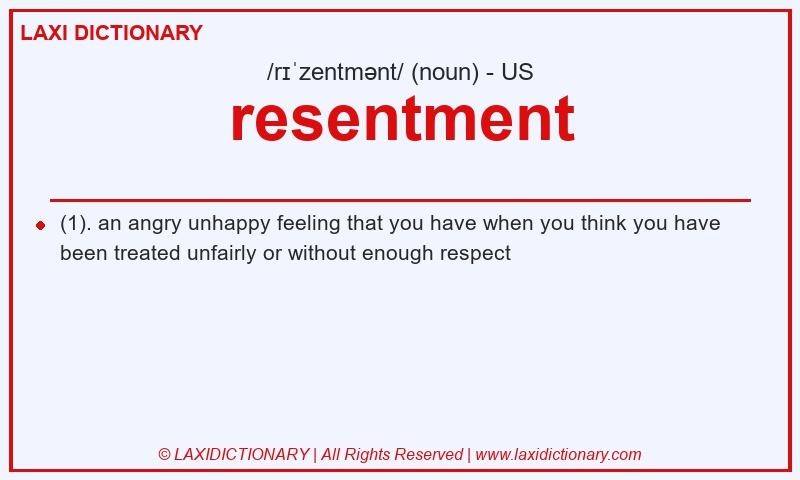 LAXI DICTIONARY

/rɪˈzentmənt/ (noun) - US

resentment

(1). an angry unhappy feeling that you have when you think you have been treated unfairly or without enough respect

© LAXIDICTIONARY | All Rights Reserved | www.laxidictionary.com